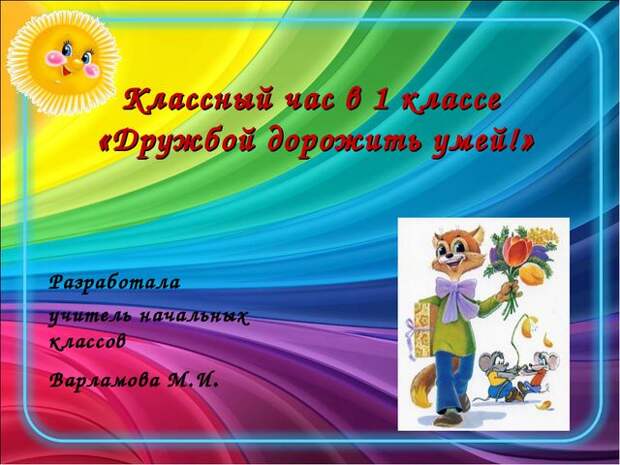 Классный час в 1 классе «Дружбой дорожить умей!»

Разработала

учитель начальных классов

Варламова М.И.